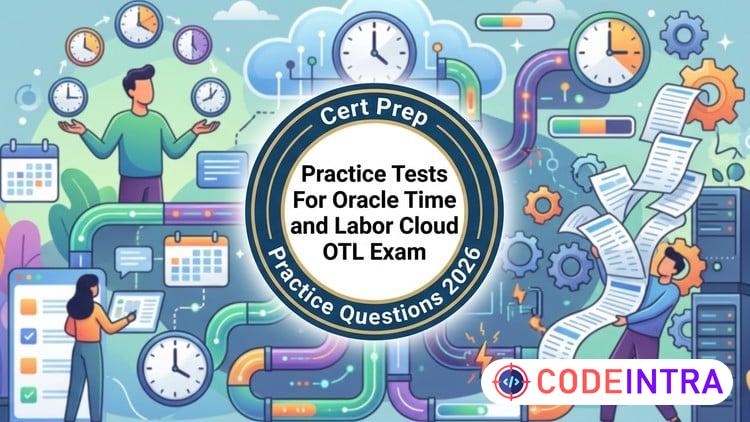 Cert Prep

Practice Tests For Oracle Time and Labor Cloud OTL Exam

Practice Questions 2026

CODEINTRA